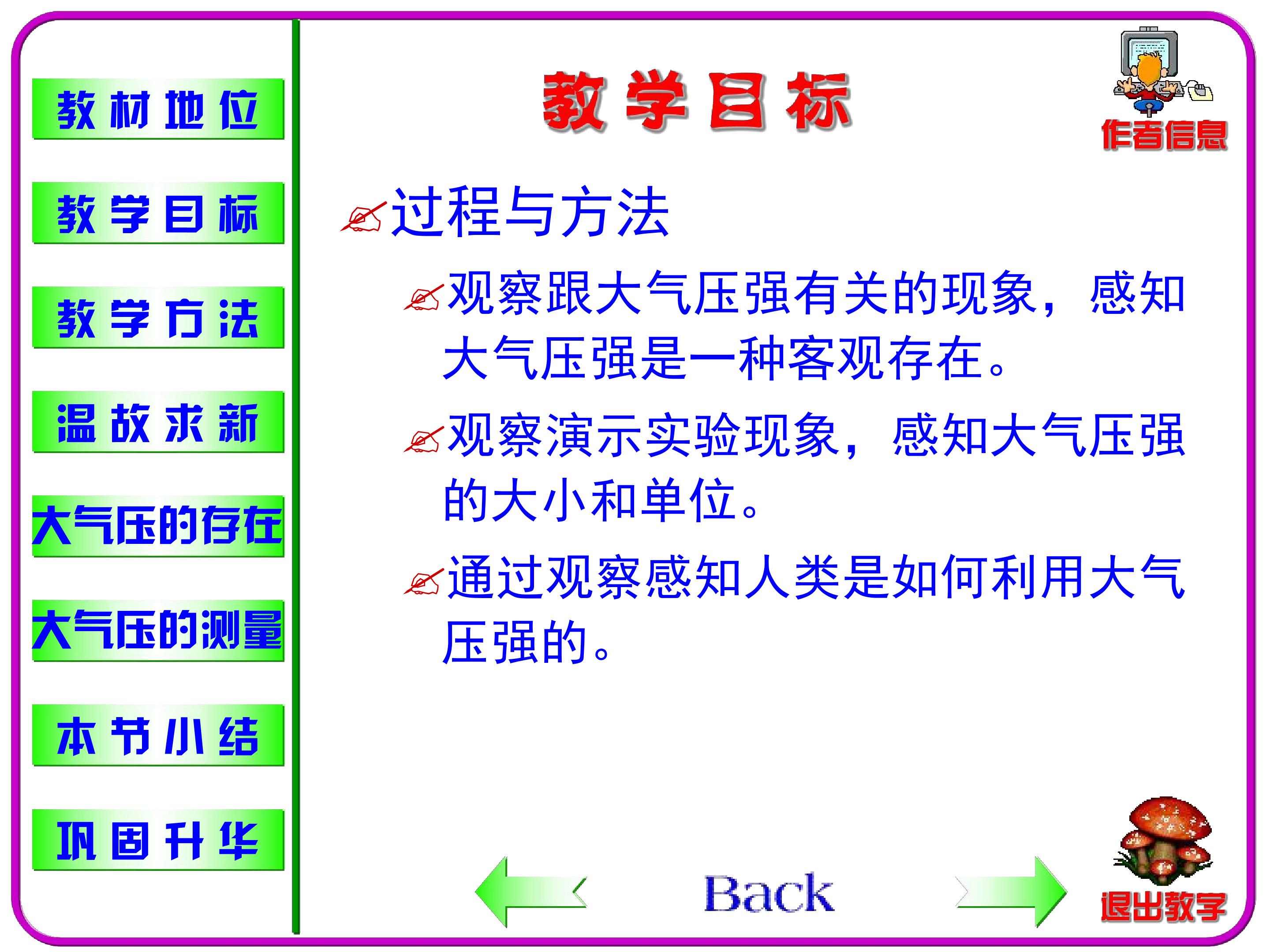 教材地位

教学目标

教学方法

温故求新

大气压的存在

大气压的测量

本节小结

巩固升华

教学目标

作者信息

过程与方法

观察跟大气压强有关的现象，感知大气压强是一种客观存在。

观察演示实验现象，感知大气压强的大小和单位。

通过观察感知人类是如何利用大气压强的。

Back

退出教学